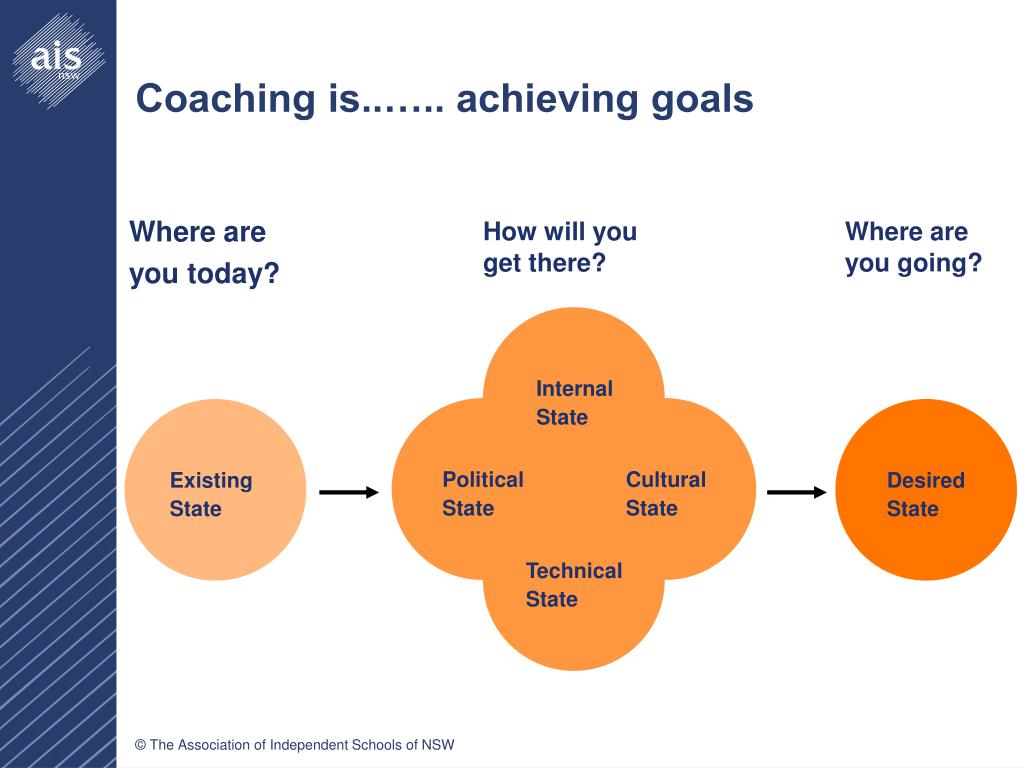 ais NSW

Coaching is.…… achieving goals

Where are you today?

How will you get there?

Where are you going?

Existing State

Internal State

Political State

Cultural State

Technical State

Desired State

© The Association of Independent Schools of NSW